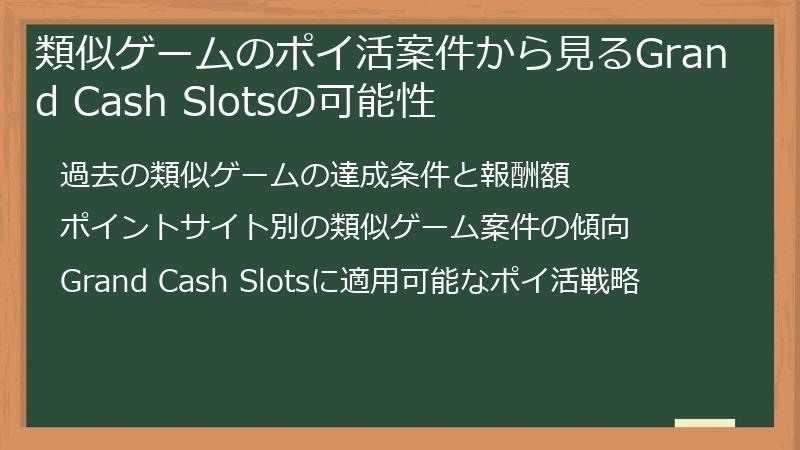 類似ゲームのポイ活案件から見るGrand Cash Slotsの可能性

過去の類似ゲームの達成条件と報酬額

ポイントサイト別の類似ゲーム案件の傾向

Grand Cash Slotsに適用可能なポイ活戦略